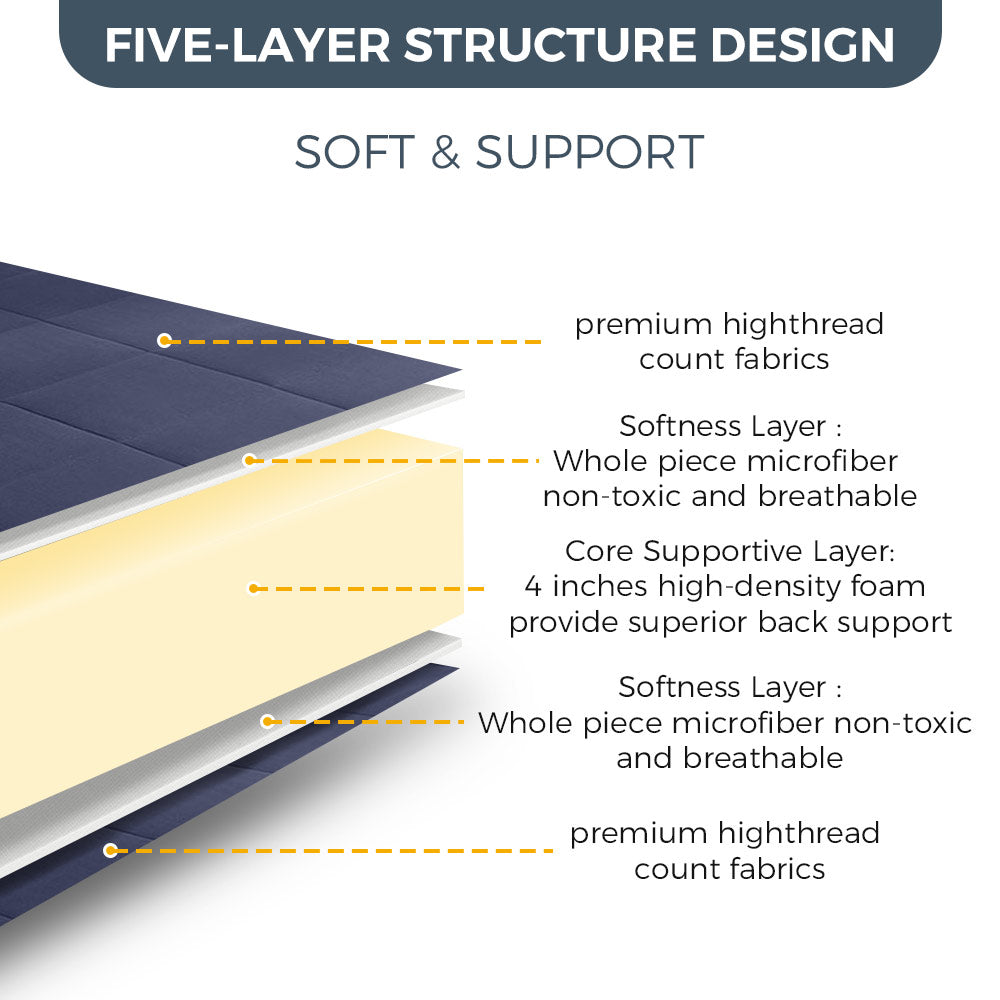 FIVE-LAYER STRUCTURE DESIGN

SOFT & SUPPORT

premium highthread count fabrics

Softness Layer : Whole piece microfiber non-toxic and breathable

Core Supportive Layer: 4 inches high-density foam provide superior back support

Softness Layer : Whole piece microfiber non-toxic and breathable

premium highthread count fabrics